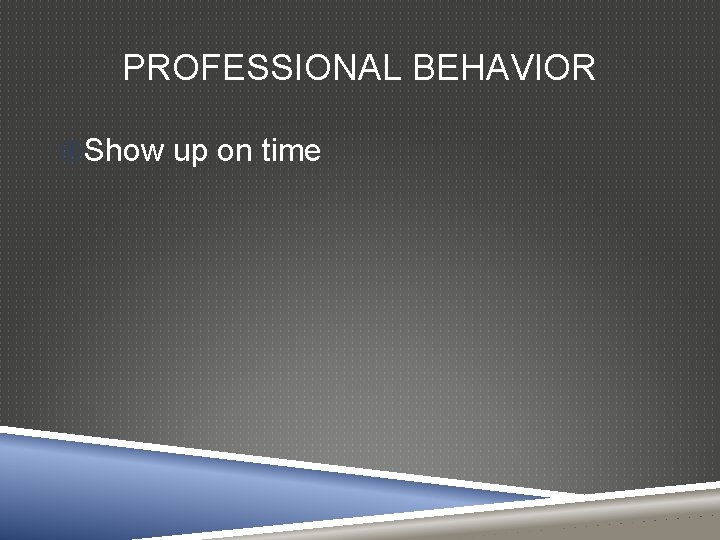 PROFESSIONAL BEHAVIOR

Show up on time